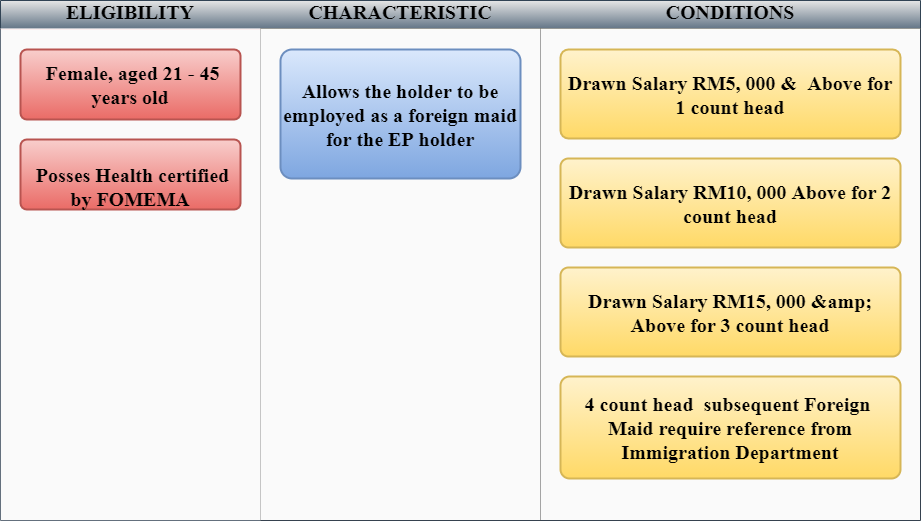 ELIGIBILITY

Female, aged 21 - 45 years old

Posses Health certified by FOMEMA

CHARACTERISTIC

Allows the holder to be employed as a foreign maid for the EP holder

CONDITIONS

Drawn Salary RM5, 000 & Above for 1 count head

Drawn Salary RM10, 000 Above for 2 count head

Drawn Salary RM15, 000 &amp; Above for 3 count head

4 count head subsequent Foreign Maid require reference from Immigration Department